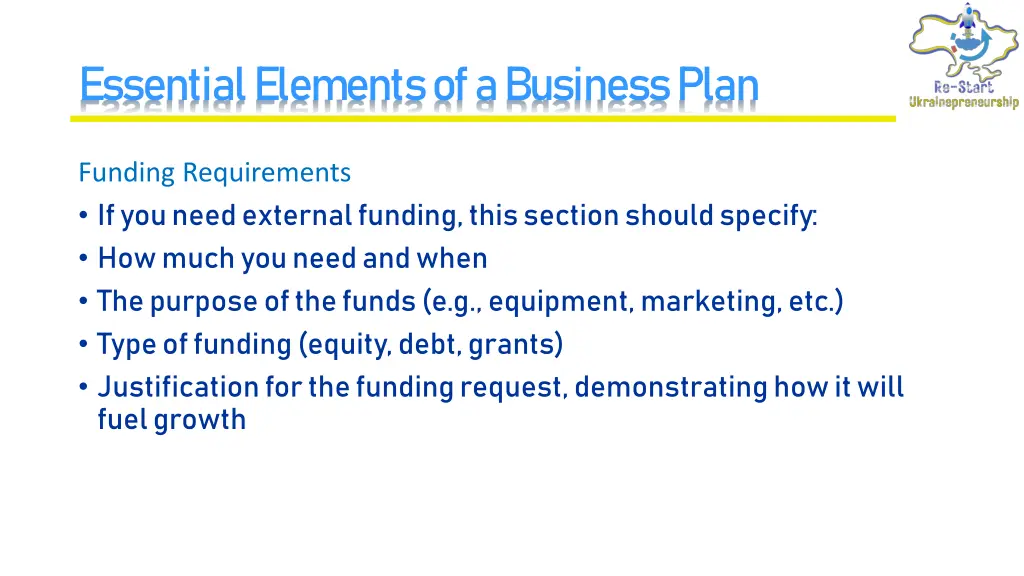 Essential Elements of a Business Plan

Re-Start
Ukrainepreneurship

Funding Requirements

• If you need external funding, this section should specify:
• How much you need and when
• The purpose of the funds (e.g., equipment, marketing, etc.)
• Type of funding (equity, debt, grants)
• Justification for the funding request, demonstrating how it will fuel growth